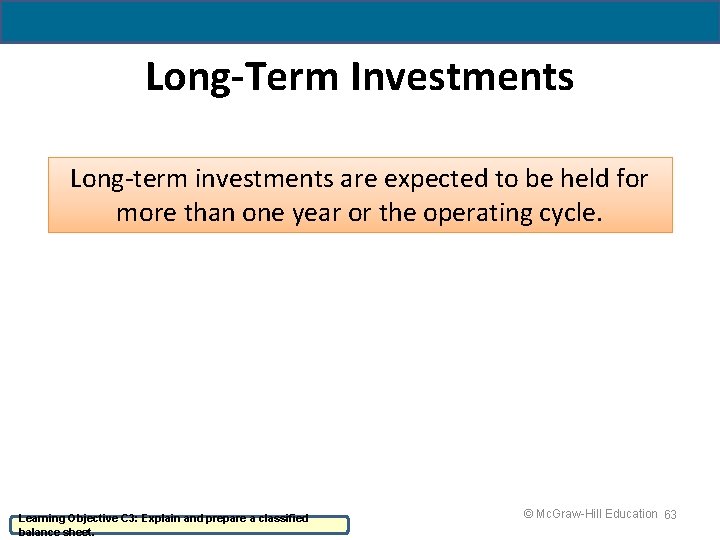 Long-Term Investments

Long-term investments are expected to be held for more than one year or the operating cycle.

Learning Objective C3: Explain and prepare a classified balance sheet.

© McGraw-Hill Education 63